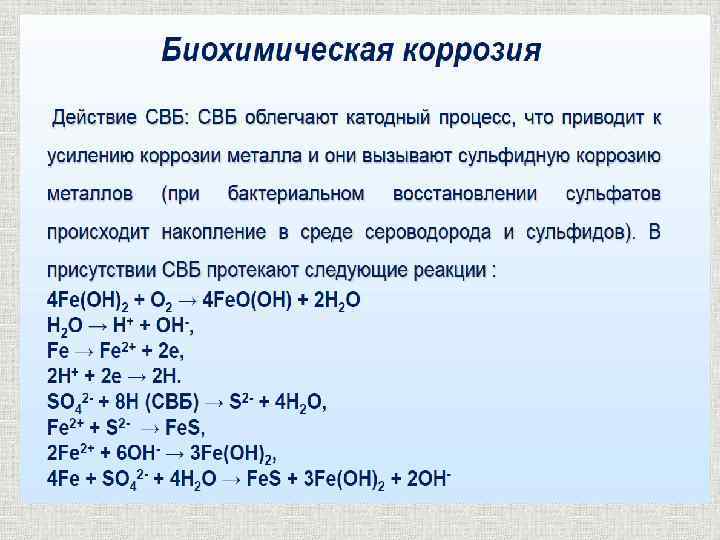 Биохимическая коррозия

Действие СВБ: СВБ облегчают катодный процесс, что приводит к усилению коррозии металла и они вызывают сульфидную коррозию металлов (при бактериальном восстановлении сульфатов происходит накопление в среде сероводорода и сульфидов). В присутствии СВБ протекают следующие реакции :

$4Fe(OH)_2 + O_2 \rightarrow 4FeO(OH) + 2H_2O$
$H_2O \rightarrow H^+ + OH^-$,
$Fe \rightarrow Fe^{2+} + 2e$,
$2H^+ + 2e \rightarrow 2H$.
$SO_4^{2-} + 8H$ (СВБ) $\rightarrow S^{2-} + 4H_2O$,
$Fe^{2+} + S^{2-} \rightarrow FeS$,
$2Fe^{2+} + 6OH^- \rightarrow 3Fe(OH)_2$,
$4Fe + SO_4^{2-} + 4H_2O \rightarrow FeS + 3Fe(OH)_2 + 2OH^-$